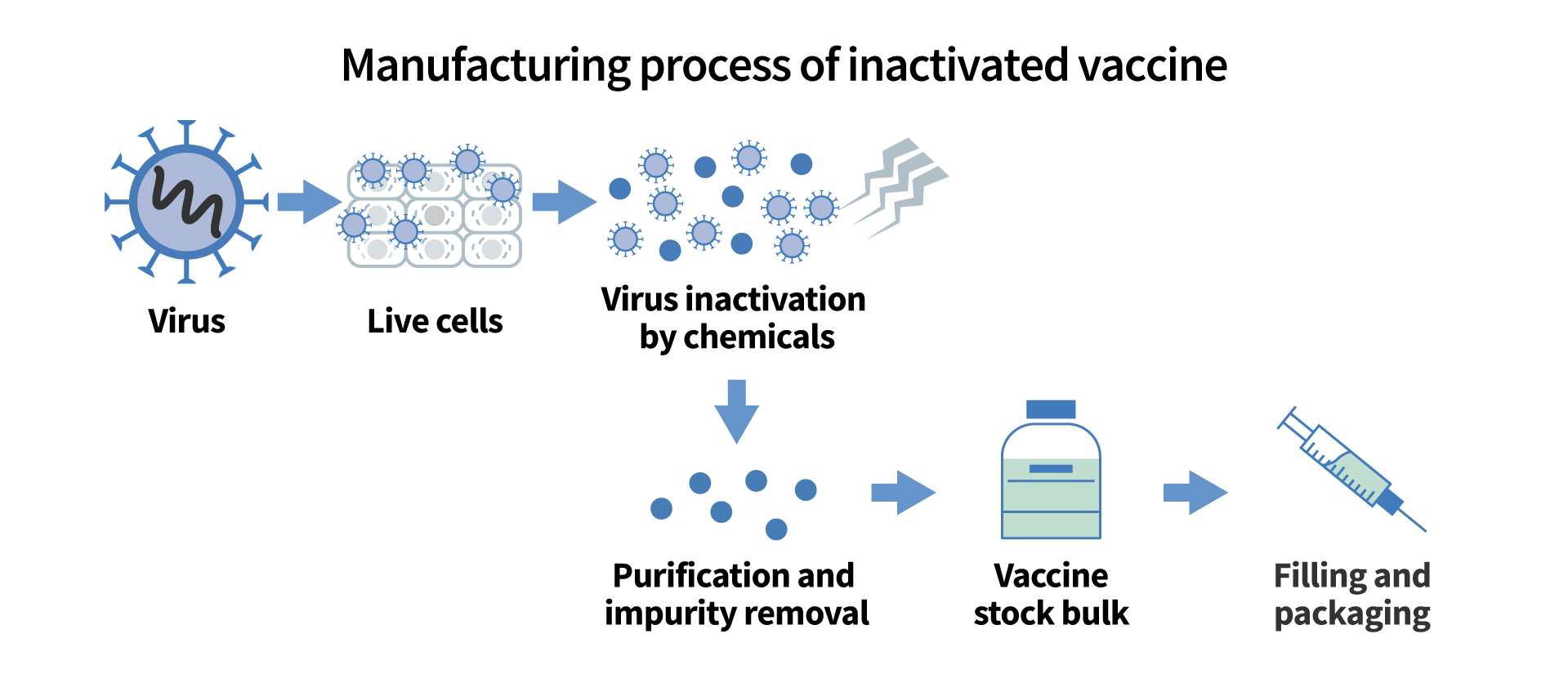 Manufacturing process of inactivated vaccine

Virus

Live cells

Virus inactivation by chemicals

Purification and impurity removal

Vaccine stock bulk

Filling and packaging